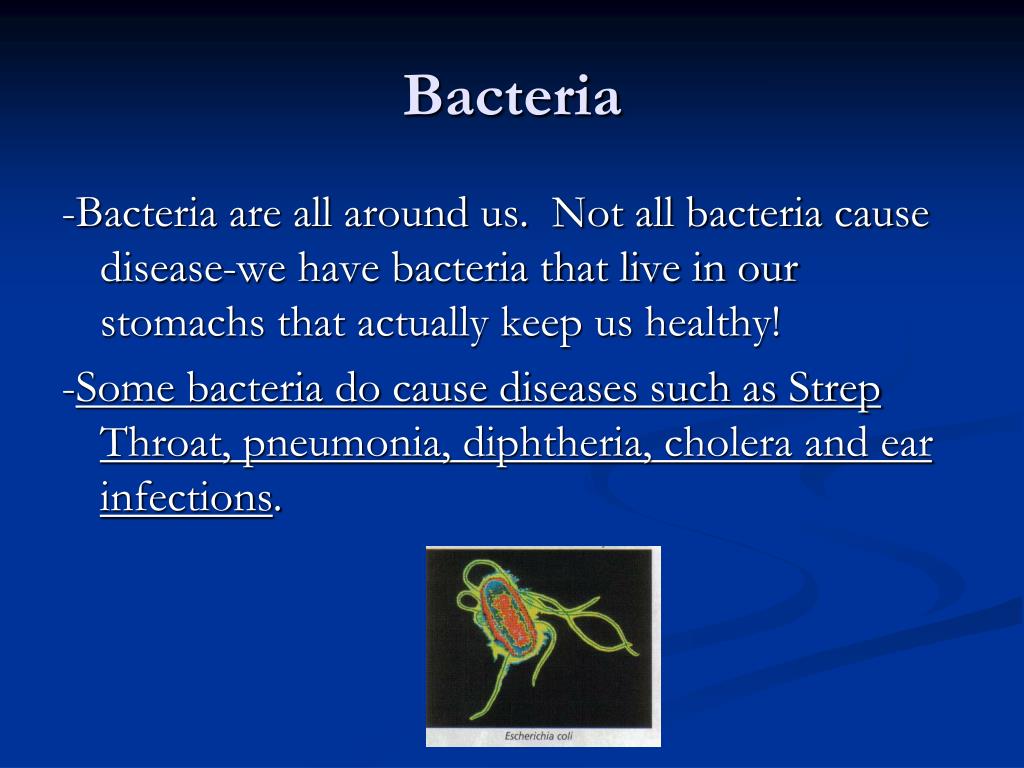 Bacteria

-Bacteria are all around us. Not all bacteria cause disease-we have bacteria that live in our stomachs that actually keep us healthy!

-Some bacteria do cause diseases such as Strep Throat, pneumonia, diphtheria, cholera and ear infections.

Escherichia coli